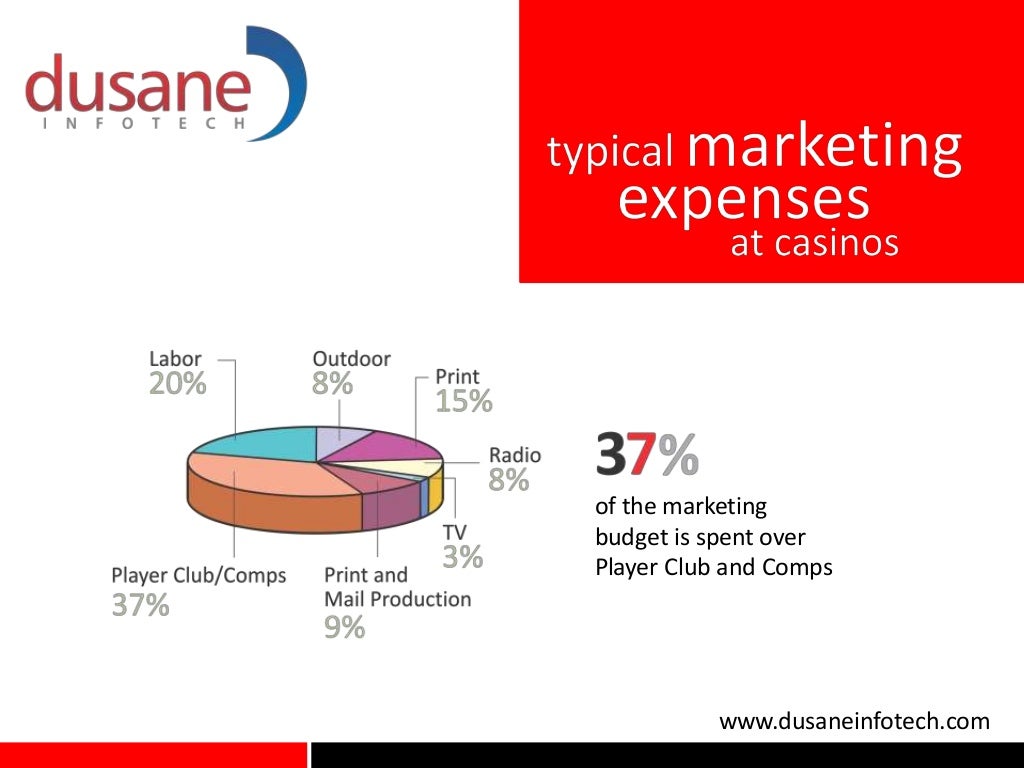 dusane
INFOTECH

typical marketing expenses at casinos

Labor
20%

Outdoor
8%

Print
15%

Radio
8%

TV
3%

Print and Mail Production
9%

Player Club/Comps
37%

37%
of the marketing budget is spent over Player Club and Comps

www.dusaneinfotech.com